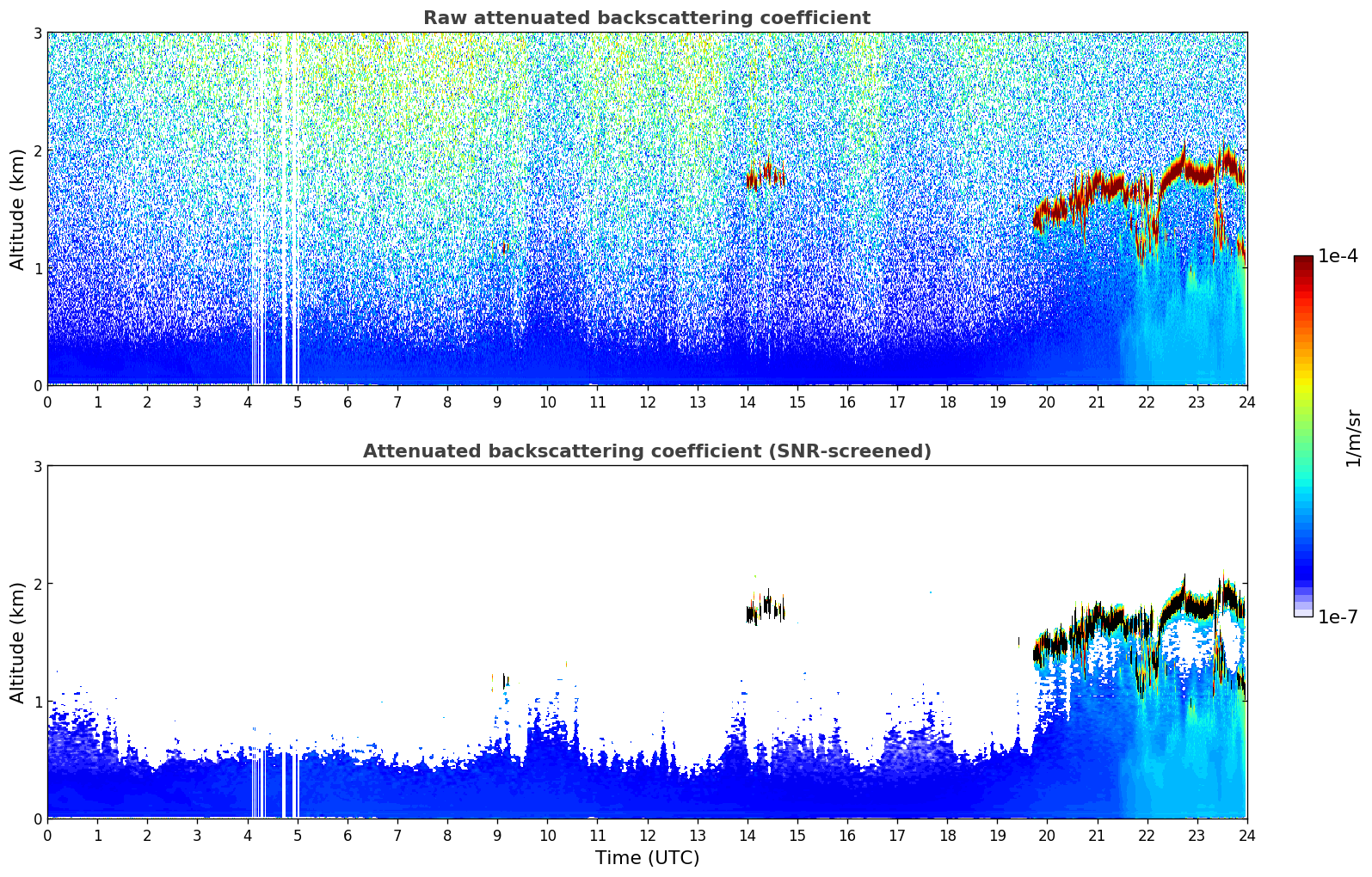 Raw attenuated backscattering coefficient

Altitude (km)

3
2
1
0

0 1 2 3 4 5 6 7 8 9 10 11 12 13 14 15 16 17 18 19 20 21 22 23 24

Attenuated backscattering coefficient (SNR-screened)

Altitude (km)

3
2
1
0

0 1 2 3 4 5 6 7 8 9 10 11 12 13 14 15 16 17 18 19 20 21 22 23 24

Time (UTC)

1e-4

1/m/sr

1e-7